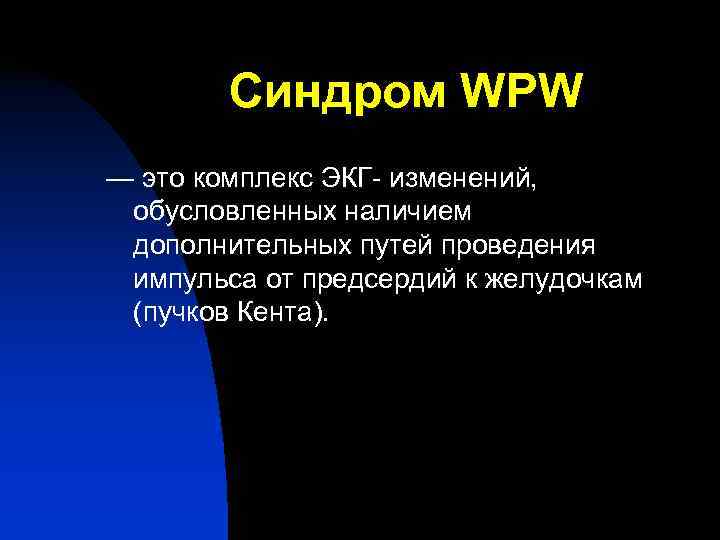 Синдром WPW

— это комплекс ЭКГ- изменений, обусловленных наличием дополнительных путей проведения импульса от предсердий к желудочкам (пучков Кента).